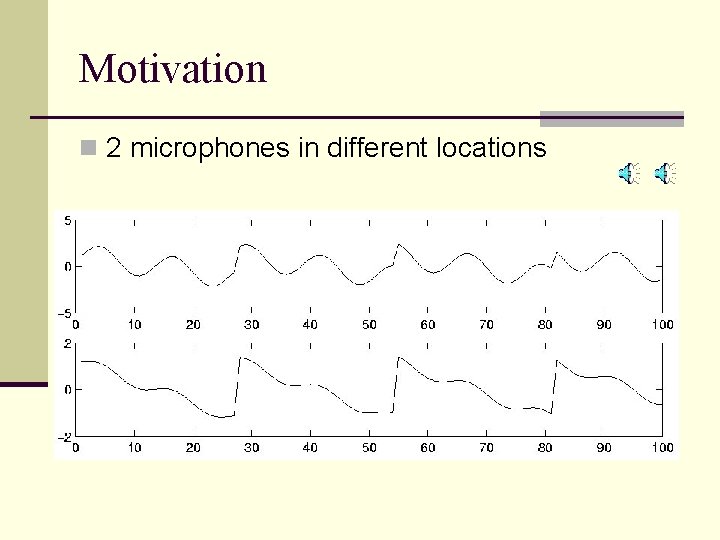 Motivation

2 microphones in different locations

5
0
−5
0 10 20 30 40 50 60 70 80 90 100

2
0
−2
0 10 20 30 40 50 60 70 80 90 100